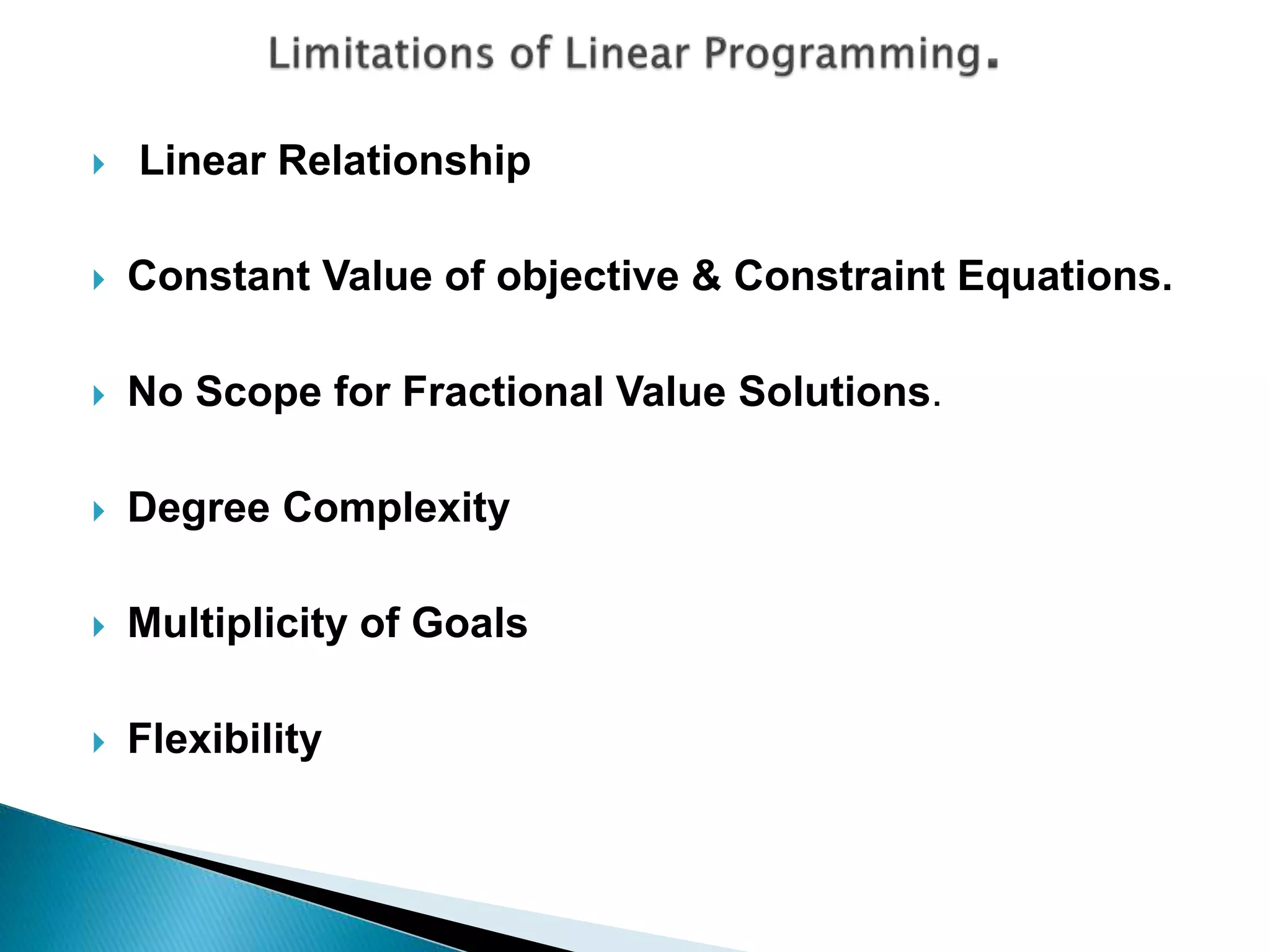 Limitations of Linear Programming.

Linear Relationship

Constant Value of objective & Constraint Equations.

No Scope for Fractional Value Solutions.

Degree Complexity

Multiplicity of Goals

Flexibility